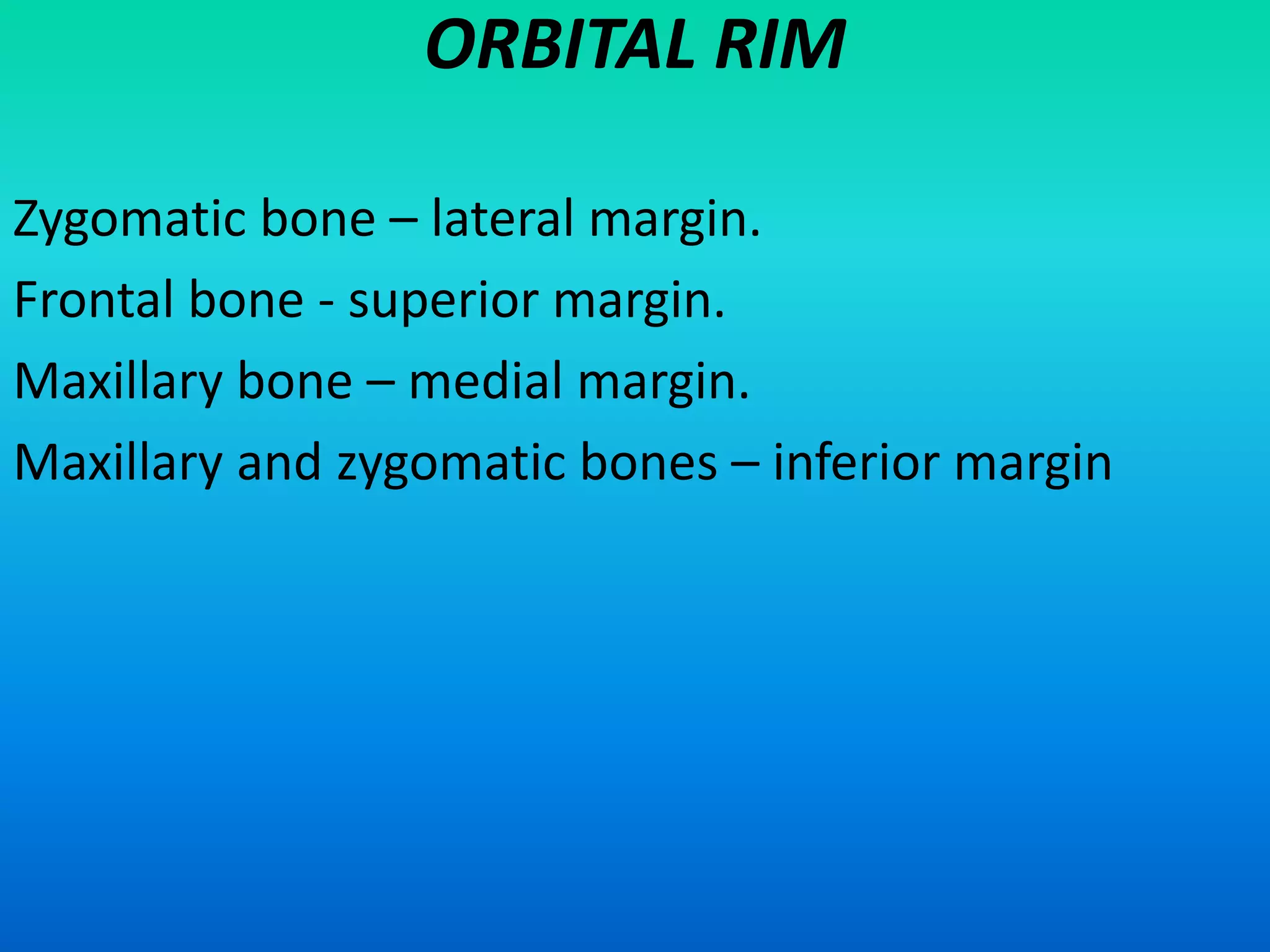 ORBITAL RIM

Zygomatic bone – lateral margin.

Frontal bone - superior margin.

Maxillary bone – medial margin.

Maxillary and zygomatic bones – inferior margin